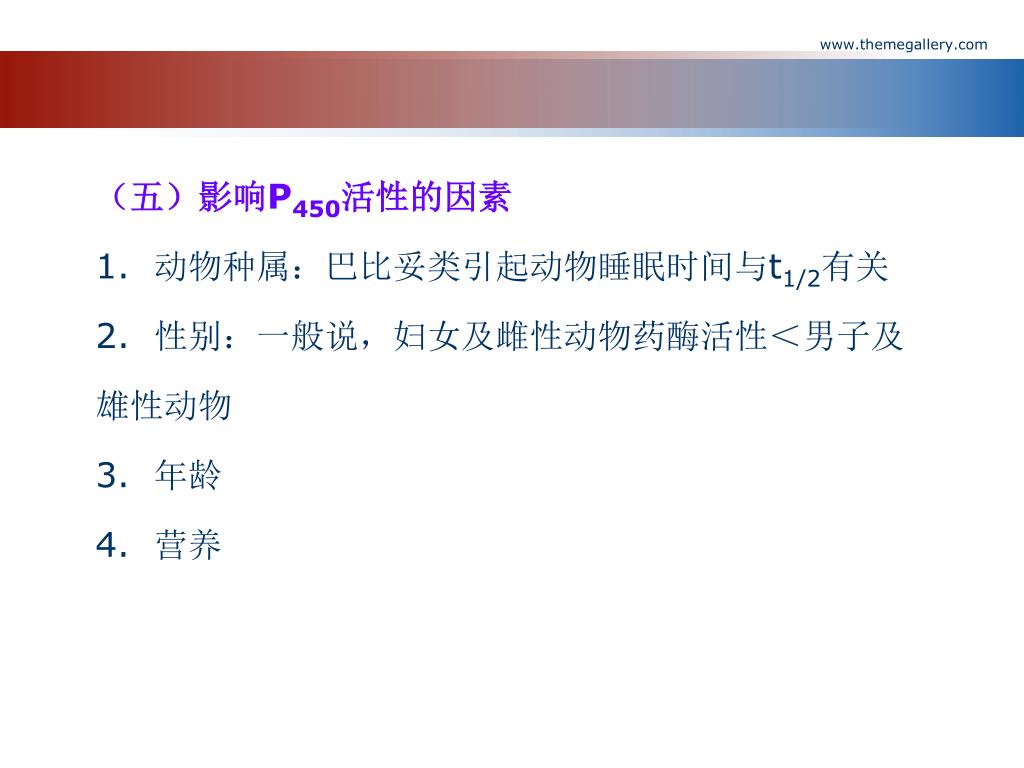 www.themegallery.com

（五）影响$P_{450}$活性的因素

1. 动物种属：巴比妥类引起动物睡眠时间与$t_{1/2}$有关

2. 性别：一般说，妇女及雌性动物药酶活性＜男子及雄性动物

3. 年龄

4. 营养